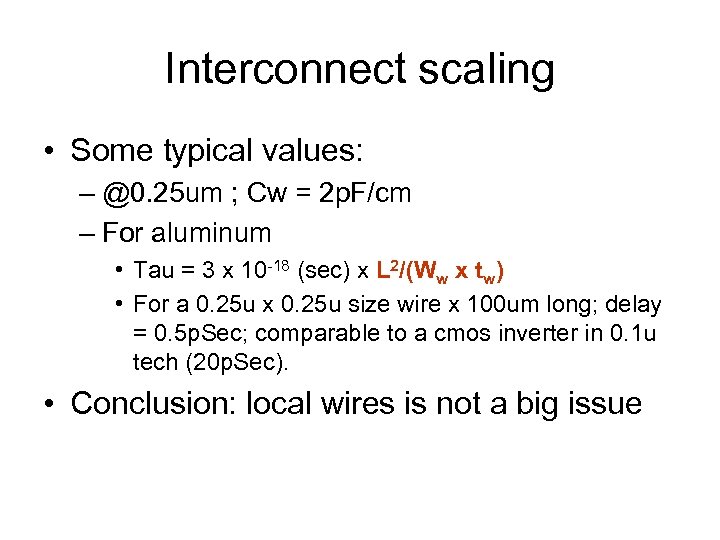 Interconnect scaling

• Some typical values:

– @0.25um ; Cw = 2pF/cm

– For aluminum

• Tau = 3 x $10^{-18}$ (sec) x $L^2/(W_w \times t_w)$

• For a 0.25u x 0.25u size wire x 100um long; delay = 0.5pSec; comparable to a cmos inverter in 0.1u tech (20pSec).

• Conclusion: local wires is not a big issue